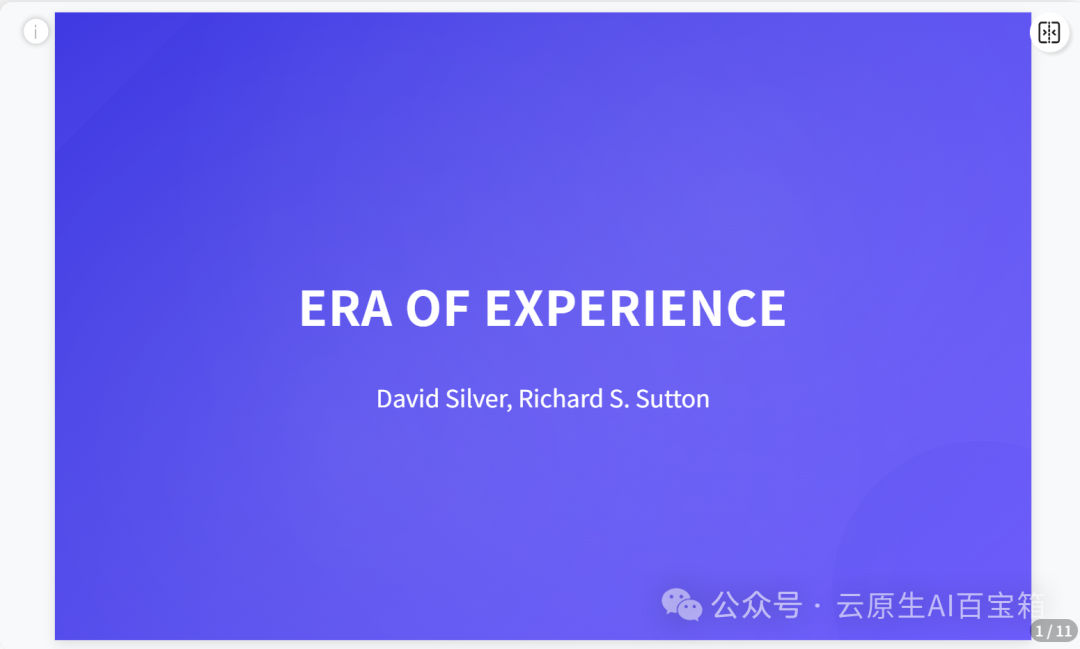 ERA OF EXPERIENCE

David Silver, Richard S. Sutton

公众号 · 云原生AI百宝箱

1 / 11